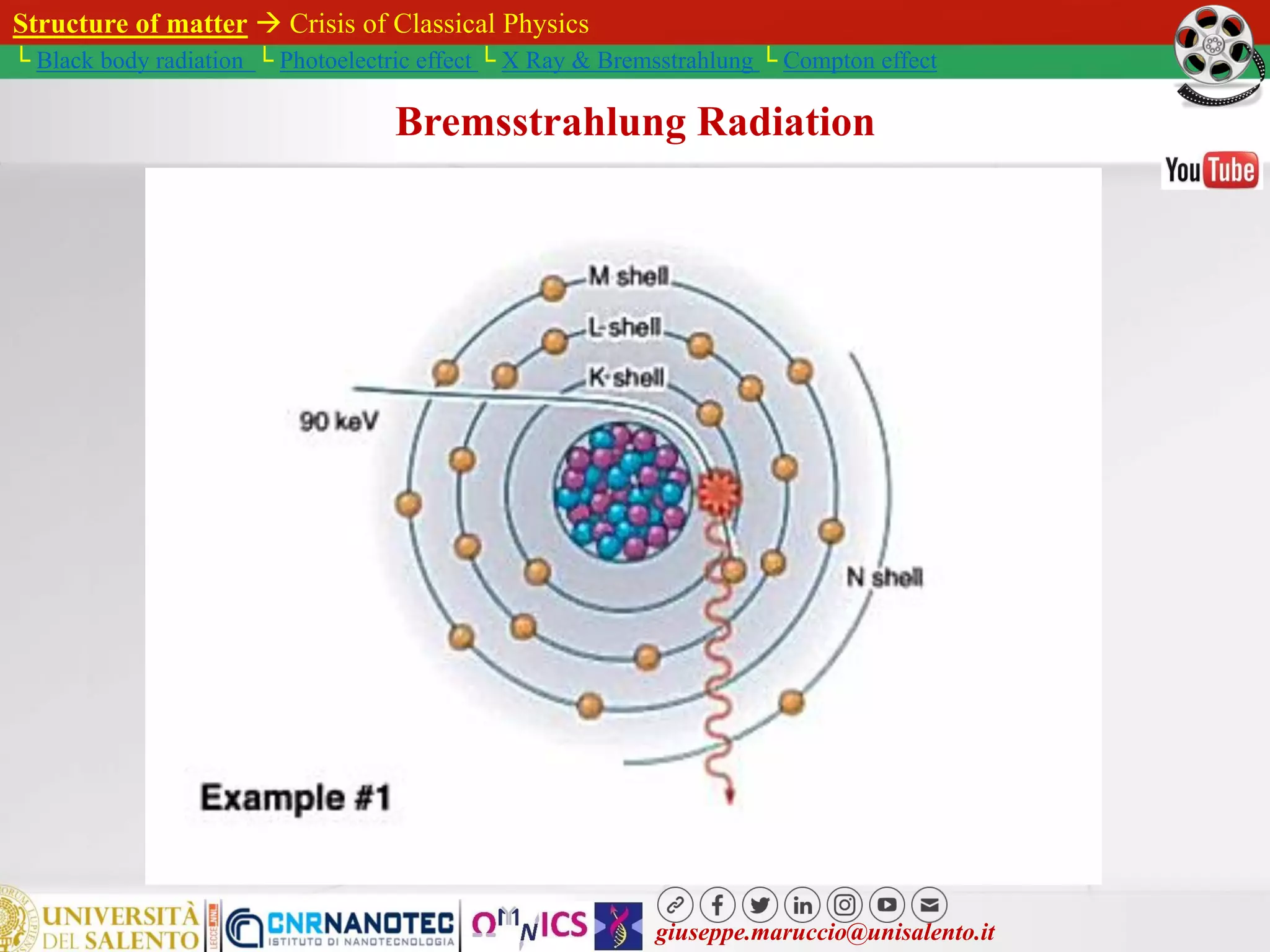 Structure of matter → Crisis of Classical Physics

└ Black body radiation └ Photoelectric effect └ X Ray & Bremsstrahlung └ Compton effect

Bremsstrahlung Radiation

YouTube

M shell

L-shell

K-shell

90 keV

N shell

Example #1

UNIVERSITÀ DEL SALENTO

CNRNANOTEC ISTITUTO DI NANOTECNOLOGIA

OMNICS

giuseppe.maruccio@unisalento.it